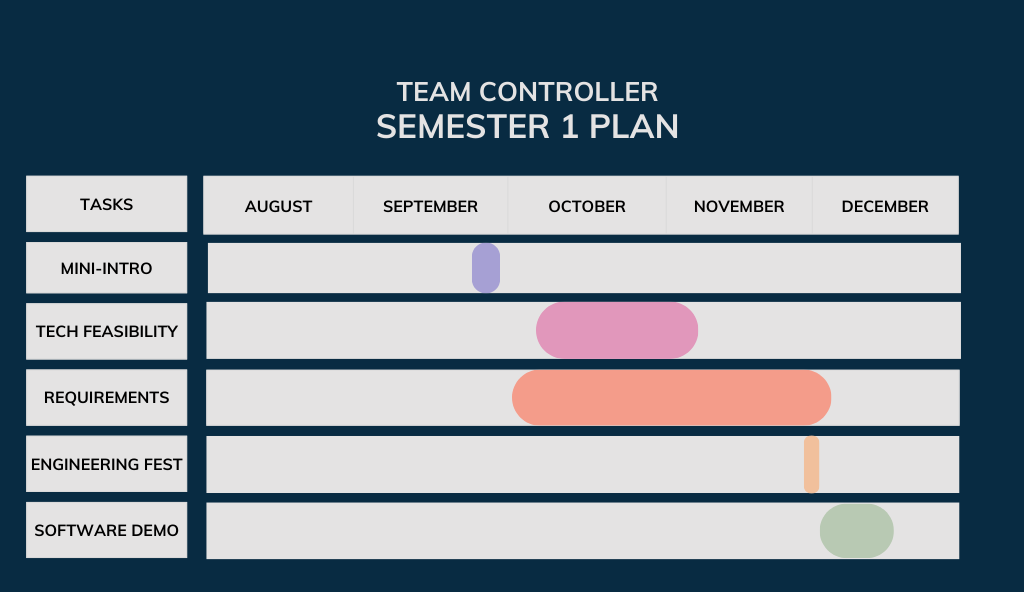 TEAM CONTROLLER
SEMESTER 1 PLAN

| TASKS | AUGUST | SEPTEMBER | OCTOBER | NOVEMBER | DECEMBER |
|---|---|---|---|---|---|
| MINI-INTRO | | | | | |
| TECH FEASIBILITY | | | | | |
| REQUIREMENTS | | | | | |
| ENGINEERING FEST | | | | | |
| SOFTWARE DEMO | | | | | |